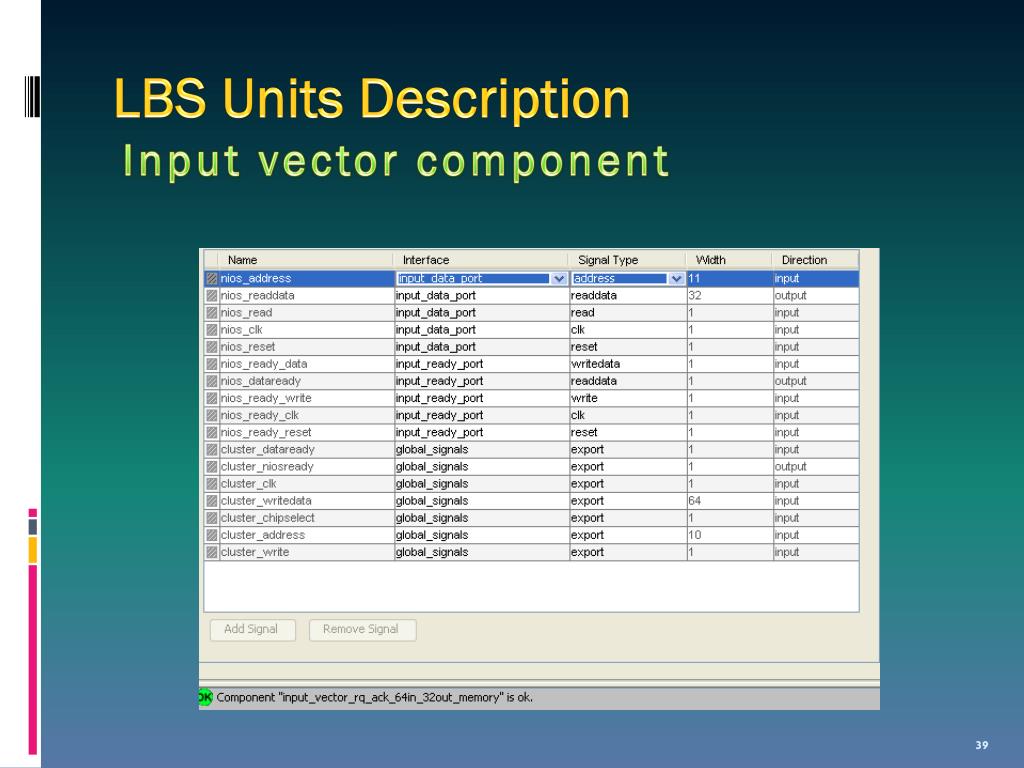 LBS Units Description

Input vector component

| Name | Interface | Signal Type | Width | Direction |
|---|---|---|---|---|
| nios_address | input_data_port | address | 11 | input |
| nios_readdata | input_data_port | readdata | 32 | output |
| nios_read | input_data_port | read | 1 | input |
| nios_clk | input_data_port | clk | 1 | input |
| nios_reset | input_data_port | reset | 1 | input |
| nios_ready_data | input_ready_port | writedata | 1 | input |
| nios_dataready | input_ready_port | readdata | 1 | output |
| nios_ready_write | input_ready_port | write | 1 | input |
| nios_ready_clk | input_ready_port | clk | 1 | input |
| nios_ready_reset | input_ready_port | reset | 1 | input |
| cluster_dataready | global_signals | export | 1 | input |
| cluster_niosready | global_signals | export | 1 | output |
| cluster_clk | global_signals | export | 1 | input |
| cluster_writedata | global_signals | export | 64 | input |
| cluster_chipselect | global_signals | export | 1 | input |
| cluster_address | global_signals | export | 10 | input |
| cluster_write | global_signals | export | 1 | input |

Add Signal
Remove Signal

OK Component "input_vector_rq_ack_64in_32out_memory" is ok.

39